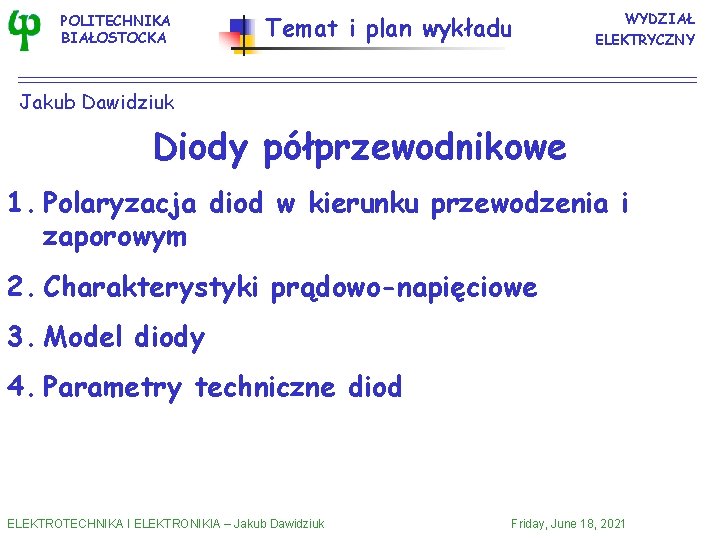 POLITECHNIKA BIAŁOSTOCKA

Temat i plan wykładu

WYDZIAŁ ELEKTRYCZNY

Jakub Dawidziuk

Diody półprzewodnikowe

1. Polaryzacja diod w kierunku przewodzenia i zaporowym

2. Charakterystyki prądowo-napięciowe

3. Model diody

4. Parametry techniczne diod

ELEKTROTECHNIKA I ELEKTRONIKIA – Jakub Dawidziuk

Friday, June 18, 2021